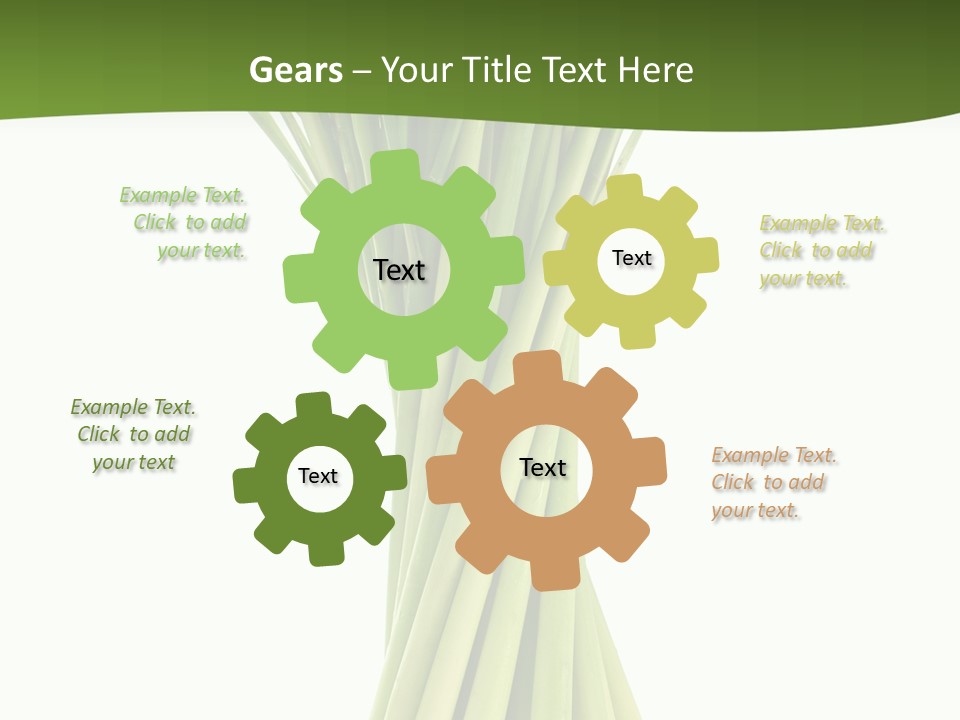 Gears – Your Title Text Here

Example Text. Click to add your text.

Text

Text

Example Text. Click to add your text.

Example Text. Click to add your text

Text

Text

Example Text. Click to add your text.